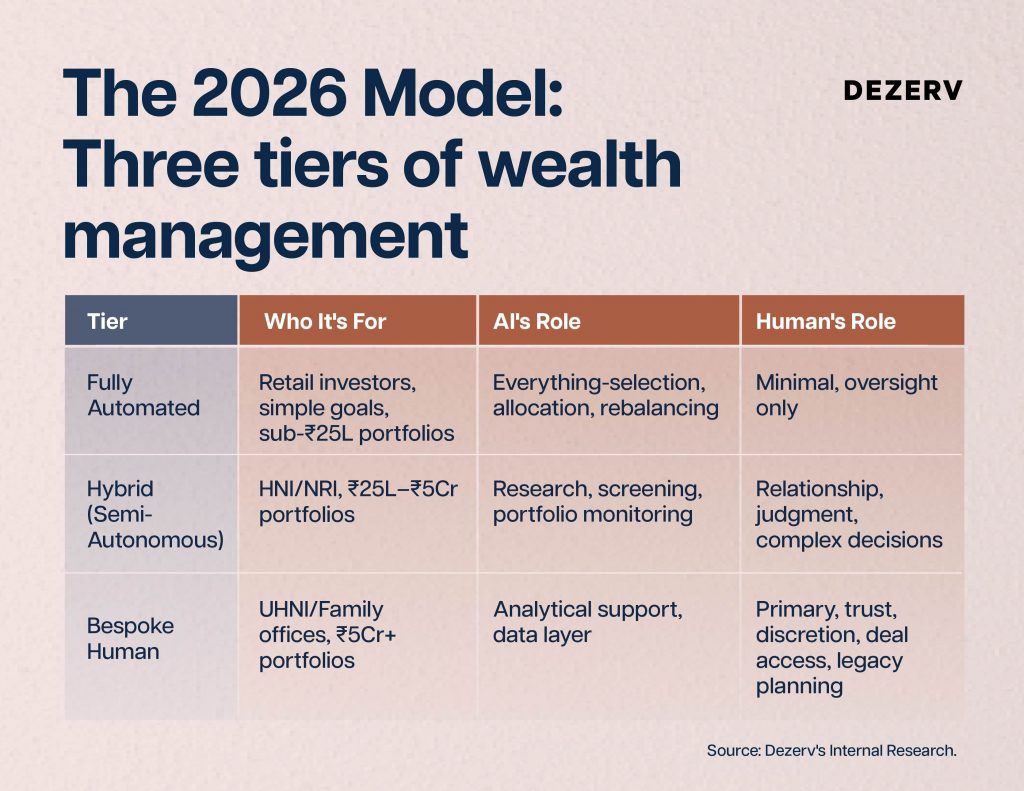 The 2026 Model: Three tiers of wealth management

DEZERV

| Tier | Who It's For | AI's Role | Human's Role |
|---|---|---|---|
| Fully Automated | Retail investors, simple goals, sub-₹25L portfolios | Everything-selection, allocation, rebalancing | Minimal, oversight only |
| Hybrid (Semi-Autonomous) | HNI/NRI, ₹25L–₹5Cr portfolios | Research, screening, portfolio monitoring | Relationship, judgment, complex decisions |
| Bespoke Human | UHNI/Family offices, ₹5Cr+ portfolios | Analytical support, data layer | Primary, trust, discretion, deal access, legacy planning |

Source: Dezerv's Internal Research.